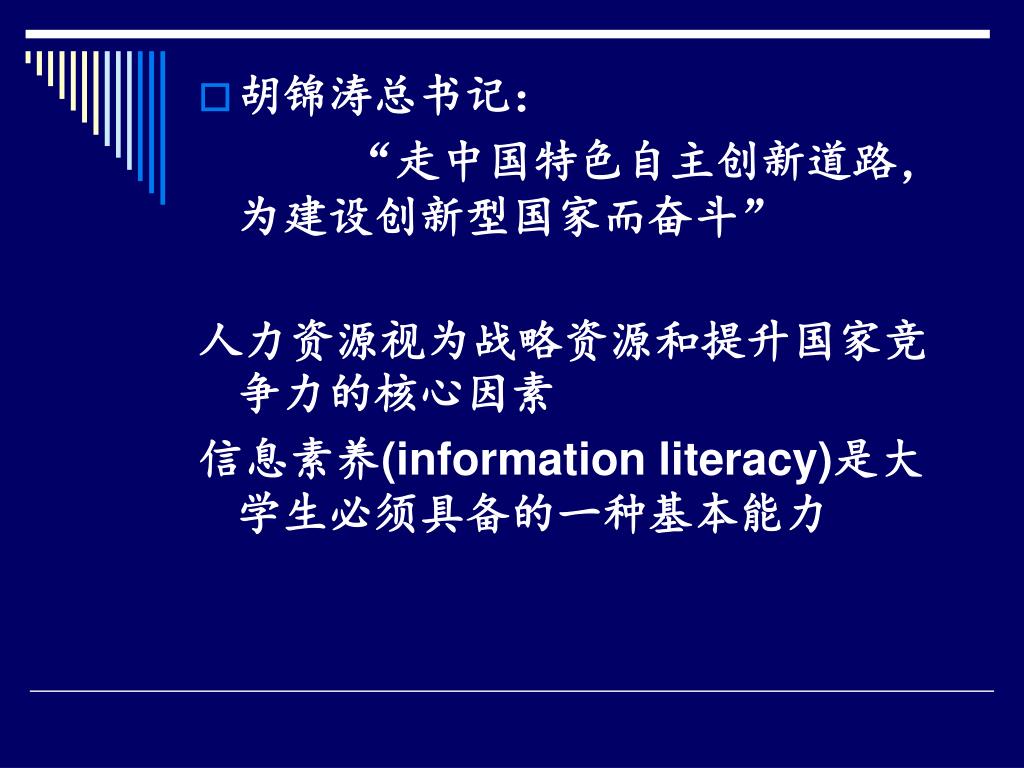 胡锦涛总书记：

“走中国特色自主创新道路，为建设创新型国家而奋斗”

人力资源视为战略资源和提升国家竞争力的核心因素

信息素养(information literacy)是大学生必须具备的一种基本能力